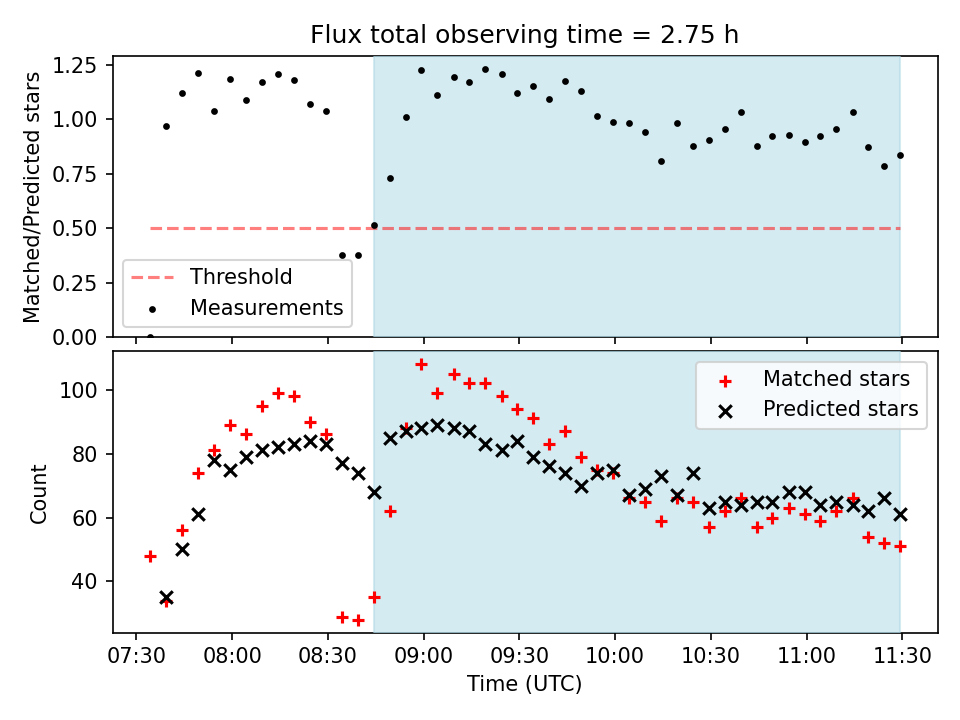 Flux total observing time = 2.75 h

Matched/Predicted stars

1.25
1.00
0.75
0.50
0.25
0.00

Threshold
Measurements

Count

100
80
60
40

Matched stars
Predicted stars

07:30 08:00 08:30 09:00 09:30 10:00 10:30 11:00 11:30

Time (UTC)